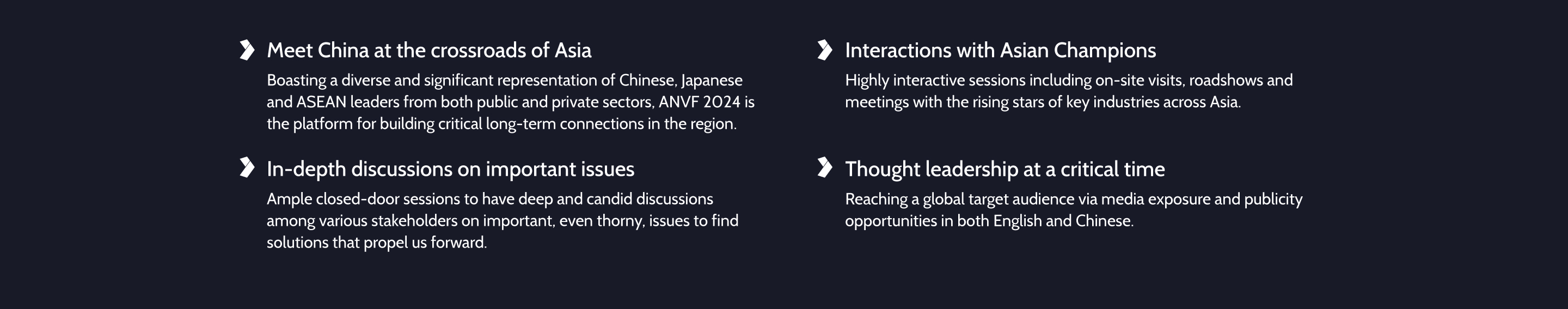 Meet China at the crossroads of Asia

Boasting a diverse and significant representation of Chinese, Japanese and ASEAN leaders from both public and private sectors, ANVF 2024 is the platform for building critical long-term connections in the region.

In-depth discussions on important issues

Ample closed-door sessions to have deep and candid discussions among various stakeholders on important, even thorny, issues to find solutions that propel us forward.

Interactions with Asian Champions

Highly interactive sessions including on-site visits, roadshows and meetings with the rising stars of key industries across Asia.

Thought leadership at a critical time

Reaching a global target audience via media exposure and publicity opportunities in both English and Chinese.